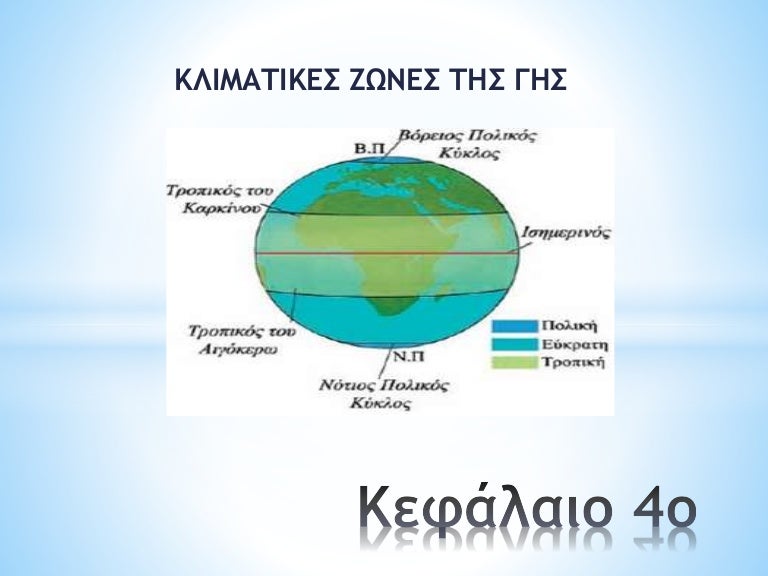 ΚΛΙΜΑΤΙΚΕΣ ΖΩΝΕΣ ΤΗΣ ΓΗΣ

Β.Π

Βόρειος Πολικός Κύκλος

Τροπικός του Καρκίνου

Ισημερινός

Τροπικός του Αιγόκερω

Ν.Π

Νότιος Πολικός Κύκλος

Πολική

Εύκρατη

Τροπική

Κεφάλαιο 4ο